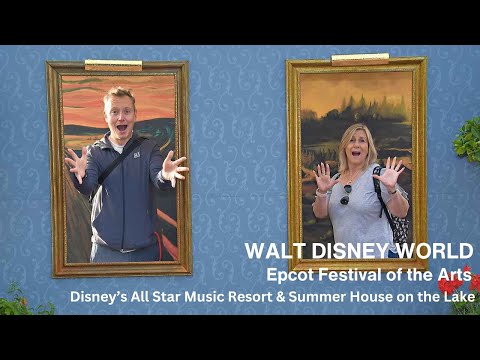 WALT DISNEY WORLD
Epcot Festival of the Arts
Disney's All Star Music Resort & Summer House on the Lake